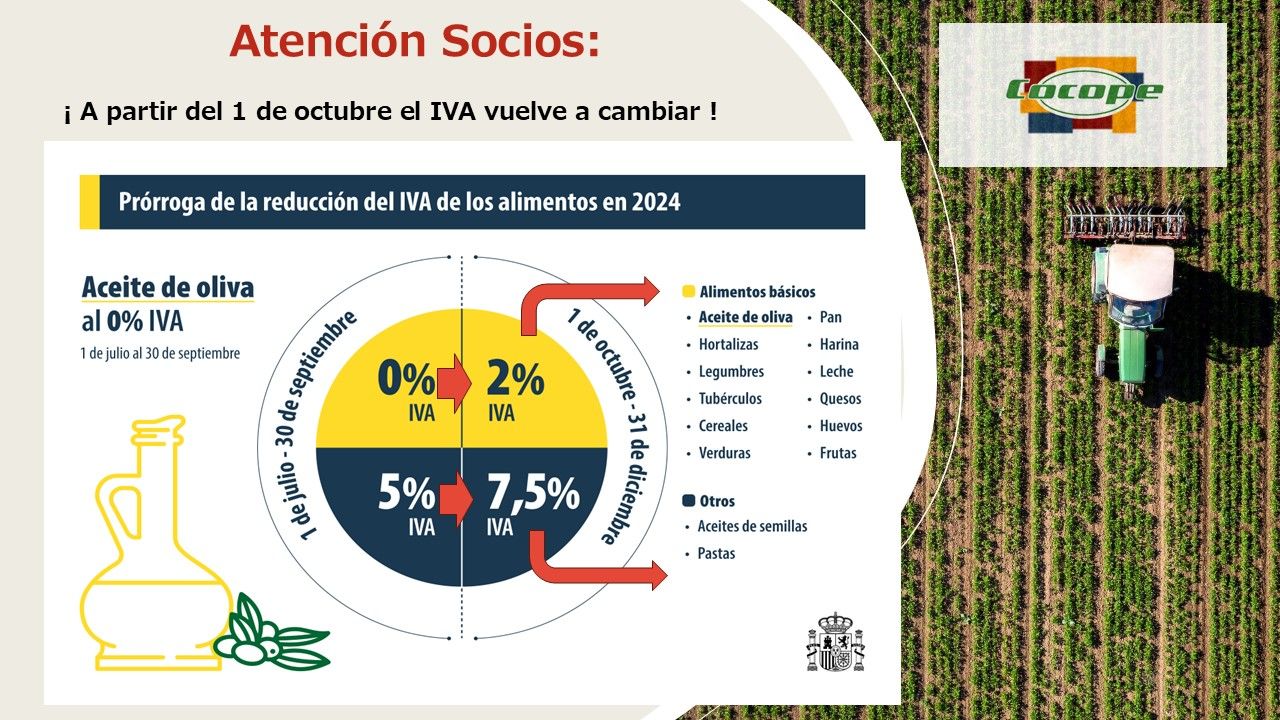 Atención Socios:

¡ A partir del 1 de octubre el IVA vuelve a cambiar !

Cocope

Prórroga de la reducción del IVA de los alimentos en 2024

Aceite de oliva al 0% IVA
1 de julio al 30 de septiembre

1 de julio - 30 de septiembre

0% IVA

2% IVA

5% IVA

7,5% IVA

1 de octubre - 31 de diciembre

Alimentos básicos
• Aceite de oliva
• Hortalizas
• Legumbres
• Tubérculos
• Cereales
• Verduras
• Pan
• Harina
• Leche
• Quesos
• Huevos
• Frutas

Otros
• Aceites de semillas
• Pastas